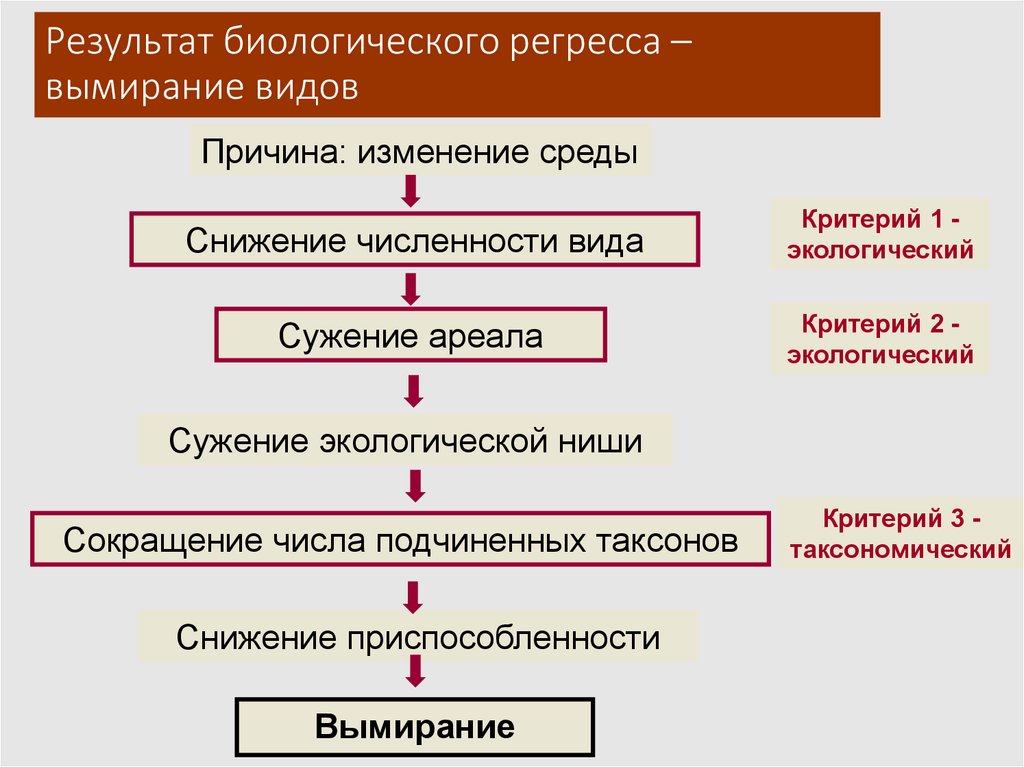 Результат биологического регресса – вымирание видов

Причина: изменение среды

Снижение численности вида

Критерий 1 - экологический

Сужение ареала

Критерий 2 - экологический

Сужение экологической ниши

Сокращение числа подчиненных таксонов

Критерий 3 - таксономический

Снижение приспособленности

Вымирание